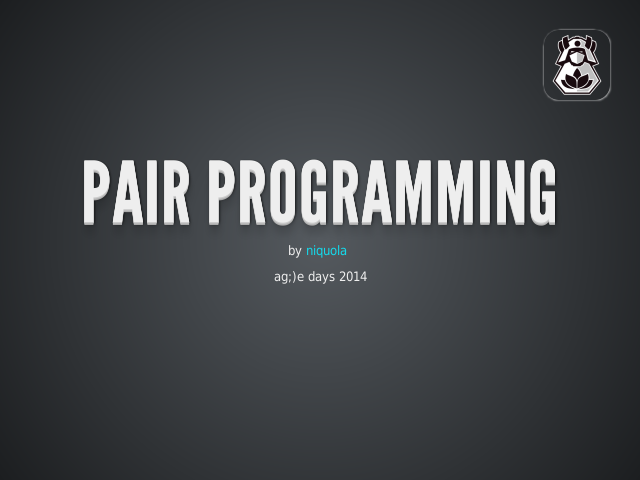 PAIR PROGRAMMING

by niquola

ag;)e days 2014